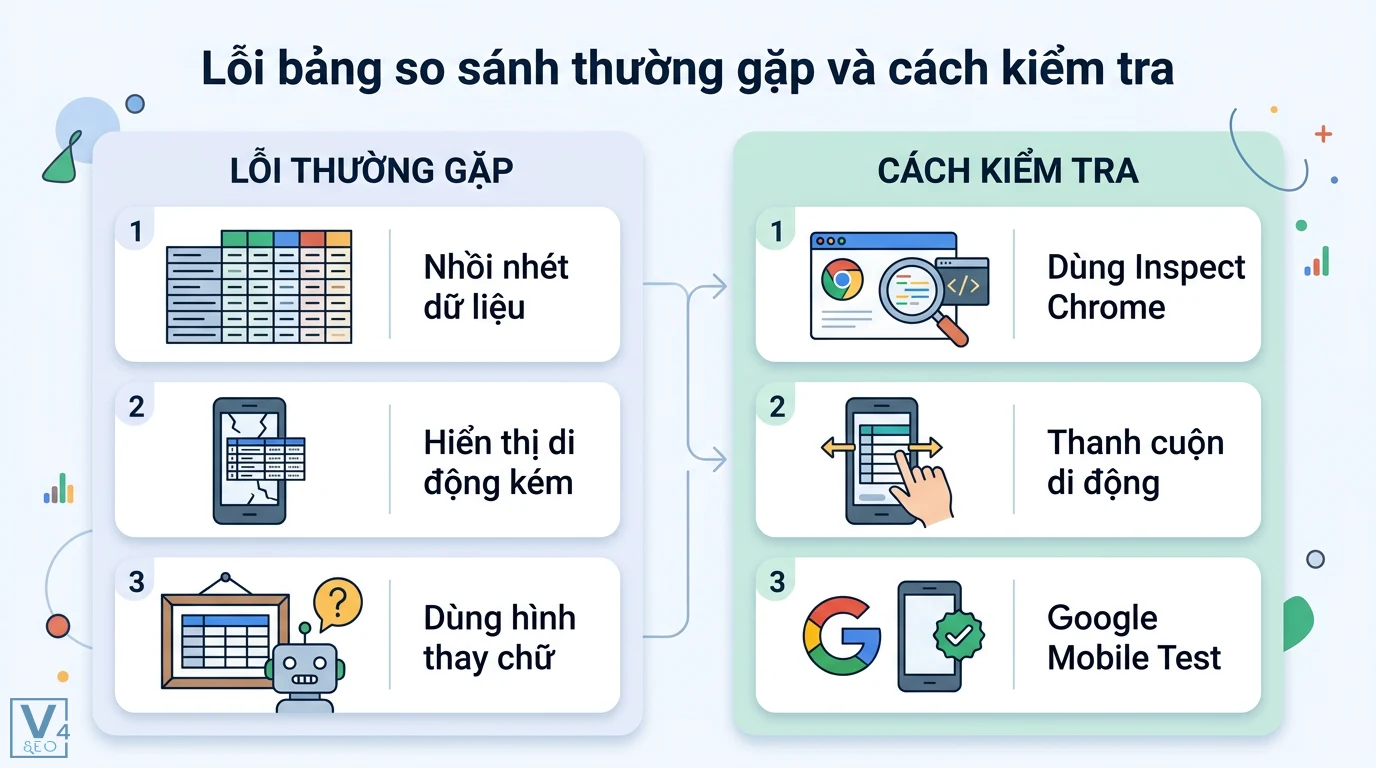 Lỗi bảng so sánh thường gặp và cách kiểm tra

LỖI THƯỜNG GẶP

1 Nhồi nhét dữ liệu

2 Hiển thị di động kém

3 Dùng hình thay chữ

CÁCH KIỂM TRA

1 Dùng Inspect Chrome

2 Thanh cuộn di động

3 Google Mobile Test

V4 SEO